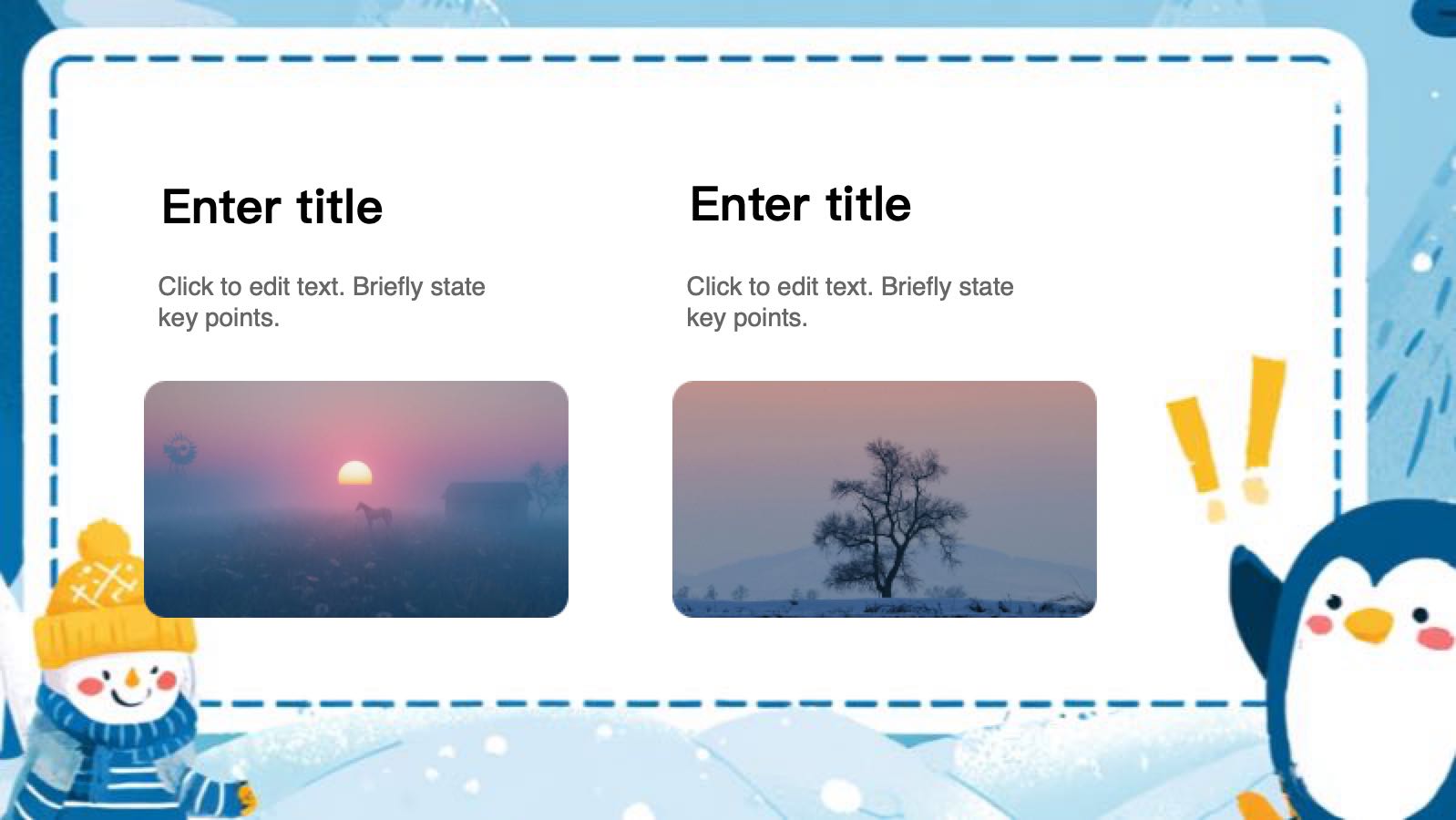 Enter title

Click to edit text. Briefly state key points.

Enter title

Click to edit text. Briefly state key points.